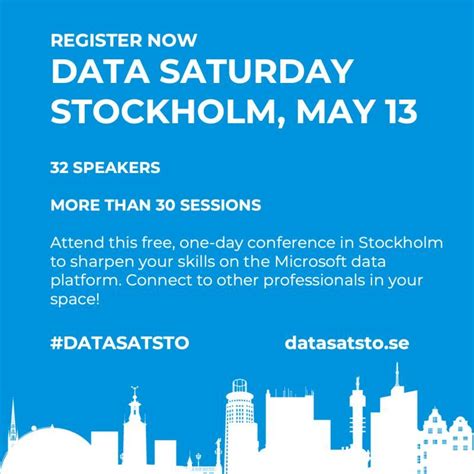 REGISTER NOW
DATA SATURDAY STOCKHOLM, MAY 13

32 SPEAKERS

MORE THAN 30 SESSIONS

Attend this free, one-day conference in Stockholm to sharpen your skills on the Microsoft data platform. Connect to other professionals in your space!

#DATASATSTO

datasatsto.se